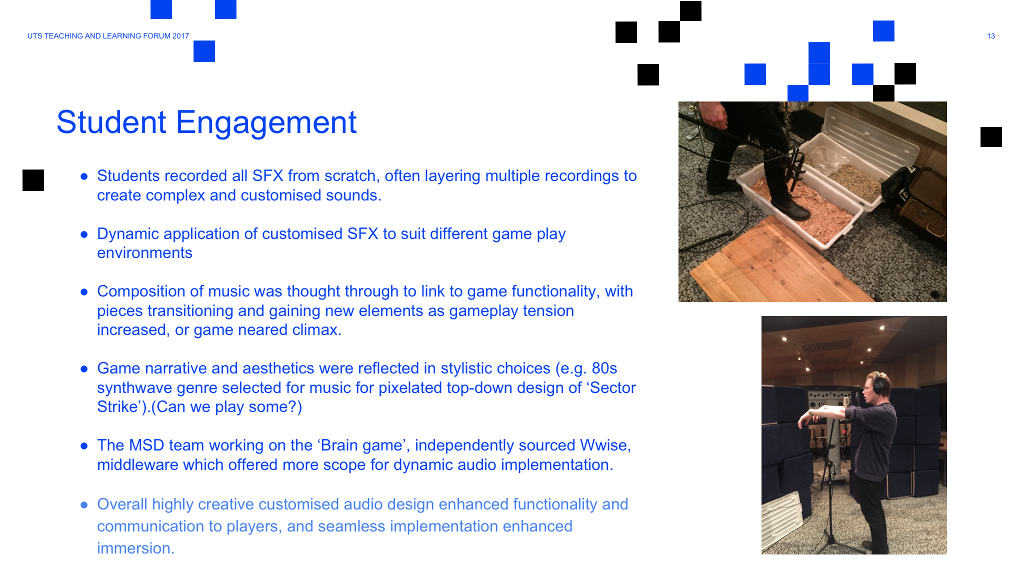 UTS TEACHING AND LEARNING FORUM 2017

13

Student Engagement

● Students recorded all SFX from scratch, often layering multiple recordings to create complex and customised sounds.

● Dynamic application of customised SFX to suit different game play environments

● Composition of music was thought through to link to game functionality, with pieces transitioning and gaining new elements as gameplay tension increased, or game neared climax.

● Game narrative and aesthetics were reflected in stylistic choices (e.g. 80s synthwave genre selected for music for pixelated top-down design of ‘Sector Strike’).(Can we play some?)

● The MSD team working on the ‘Brain game’, independently sourced Wwise, middleware which offered more scope for dynamic audio implementation.

● Overall highly creative customised audio design enhanced functionality and communication to players, and seamless implementation enhanced immersion.